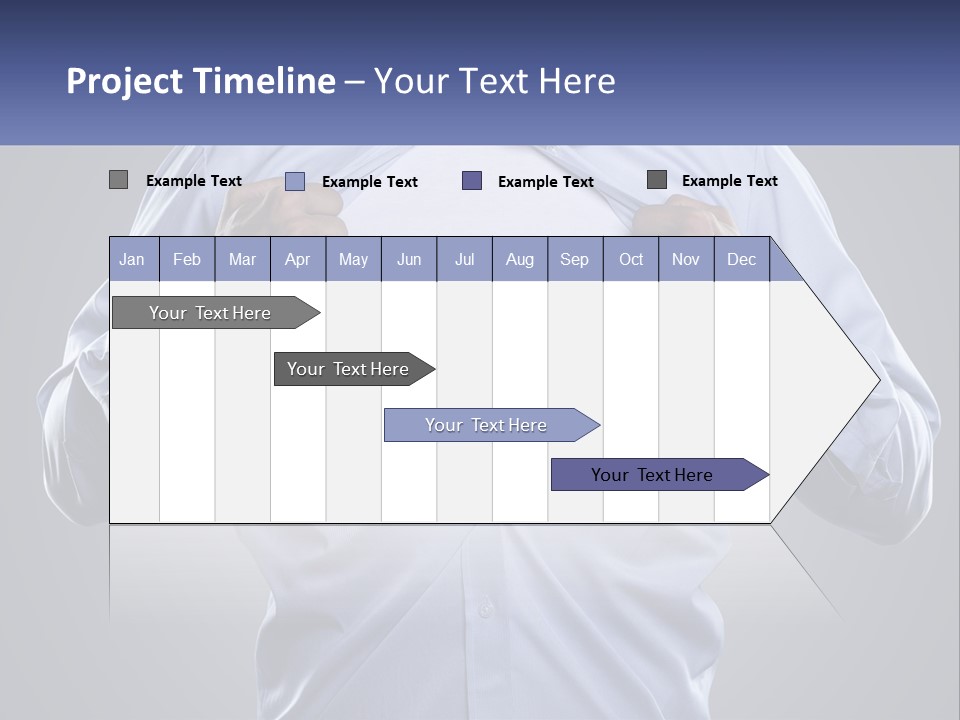 Project Timeline – Your Text Here

Example Text Example Text Example Text Example Text

| Jan | Feb | Mar | Apr | May | Jun | Jul | Aug | Sep | Oct | Nov | Dec |
|---|---|---|---|---|---|---|---|---|---|---|---|

Your Text Here

Your Text Here

Your Text Here

Your Text Here